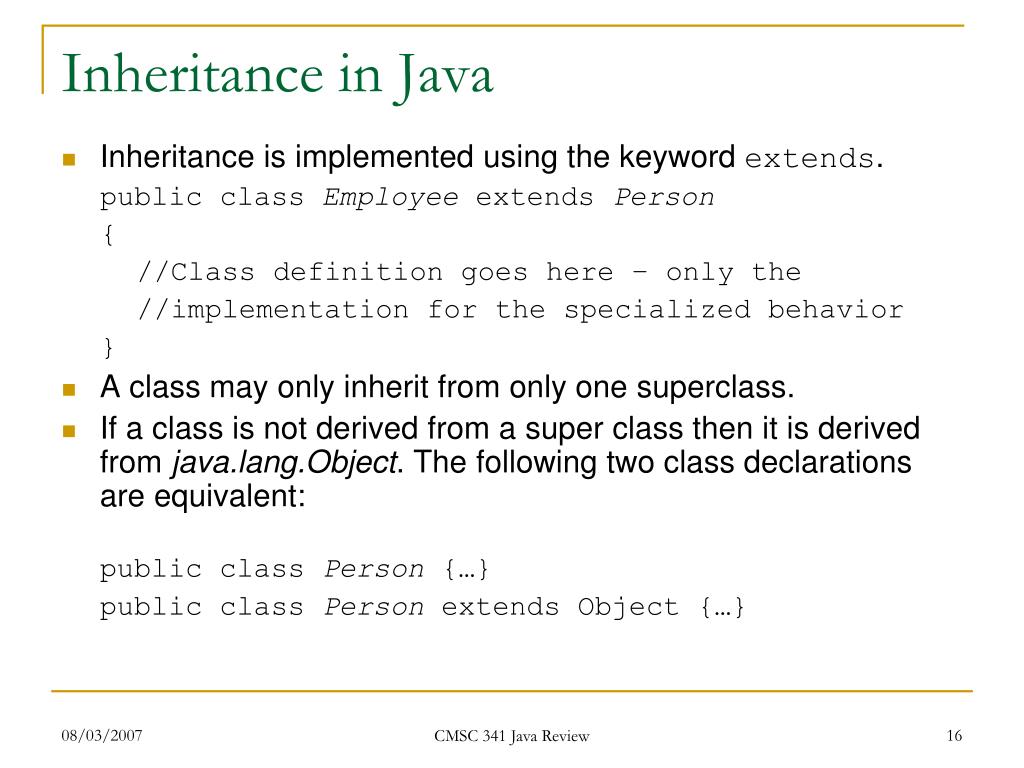 Inheritance in Java

Inheritance is implemented using the keyword extends.
public class Employee extends Person
{
//Class definition goes here – only the
//implementation for the specialized behavior
}

A class may only inherit from only one superclass.

If a class is not derived from a super class then it is derived from java.lang.Object. The following two class declarations are equivalent:

public class Person {…}
public class Person extends Object {…}

08/03/2007

CMSC 341 Java Review

16